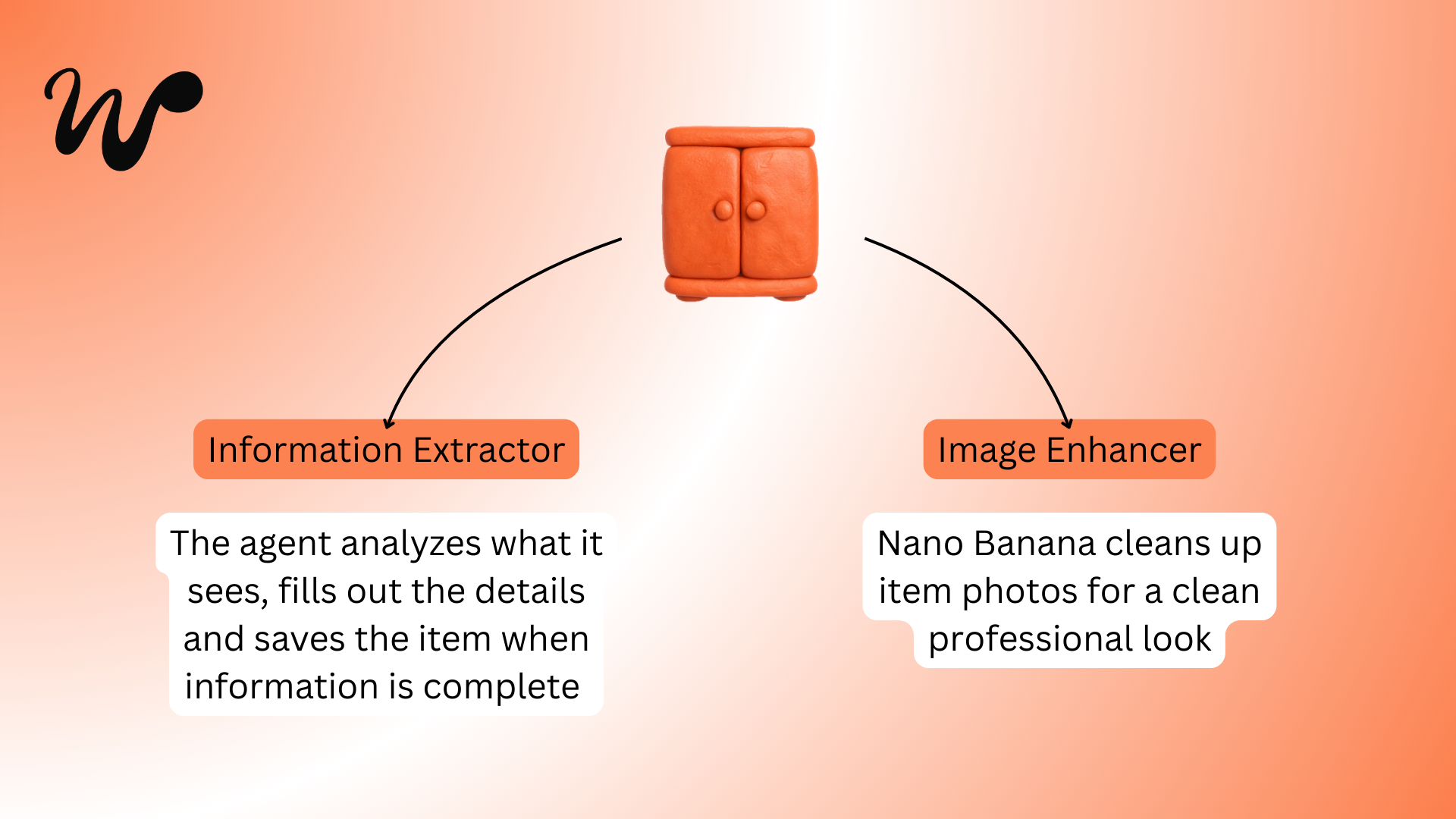 Information Extractor

The agent analyzes what it sees, fills out the details and saves the item when information is complete

Image Enhancer

Nano Banana cleans up item photos for a clean professional look